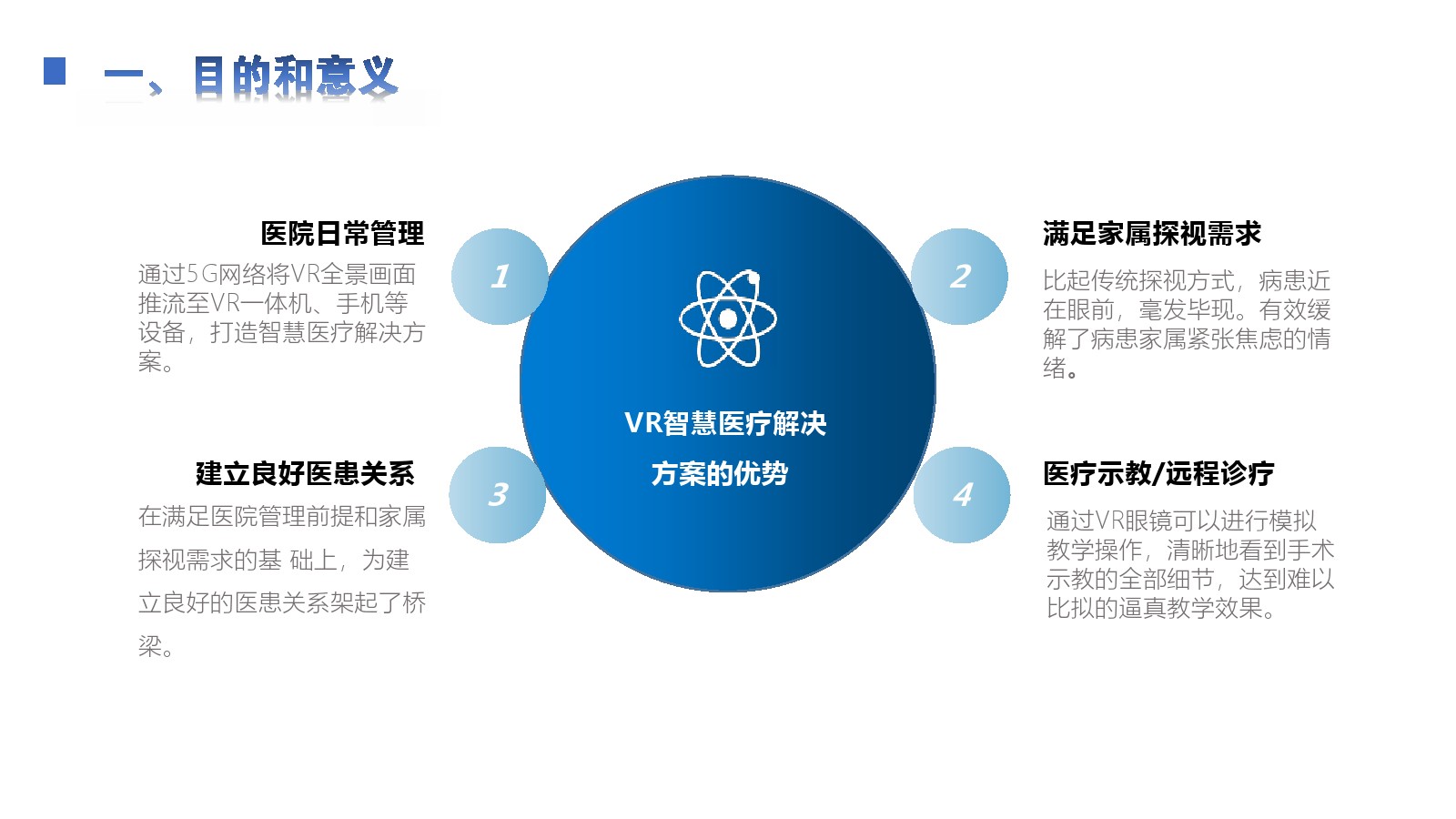 一、目的和意义

医院日常管理

通过5G网络将VR全景画面推流至VR一体机、手机等设备，打造智慧医疗解决方案。

1

VR智慧医疗解决方案的优势

2

满足家属探视需求

比起传统探视方式，病患近在眼前，毫发毕现。有效缓解了病患家属紧张焦虑的情绪。

建立良好医患关系

在满足医院管理前提和家属探视需求的基 础上，为建立良好的医患关系架起了桥梁。

3

4

医疗示教/远程诊疗

通过VR眼镜可以进行模拟教学操作，清晰地看到手术示教的全部细节，达到难以比拟的逼真教学效果。